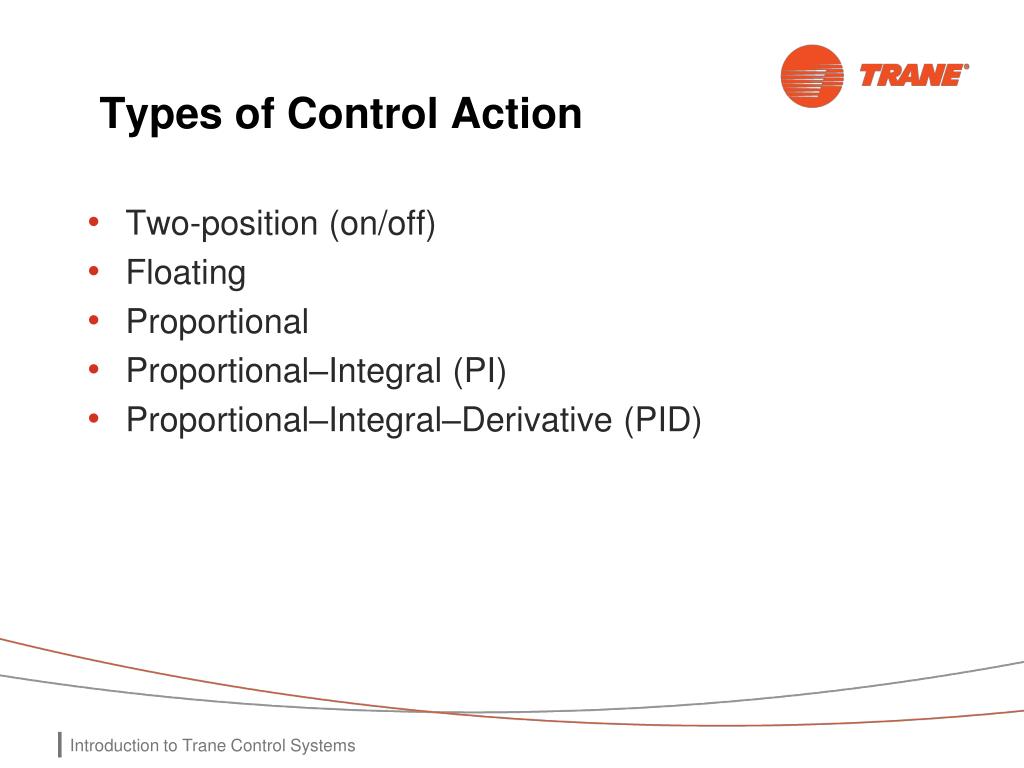 TRANE®

Types of Control Action

• Two-position (on/off)
• Floating
• Proportional
• Proportional–Integral (PI)
• Proportional–Integral–Derivative (PID)

Introduction to Trane Control Systems